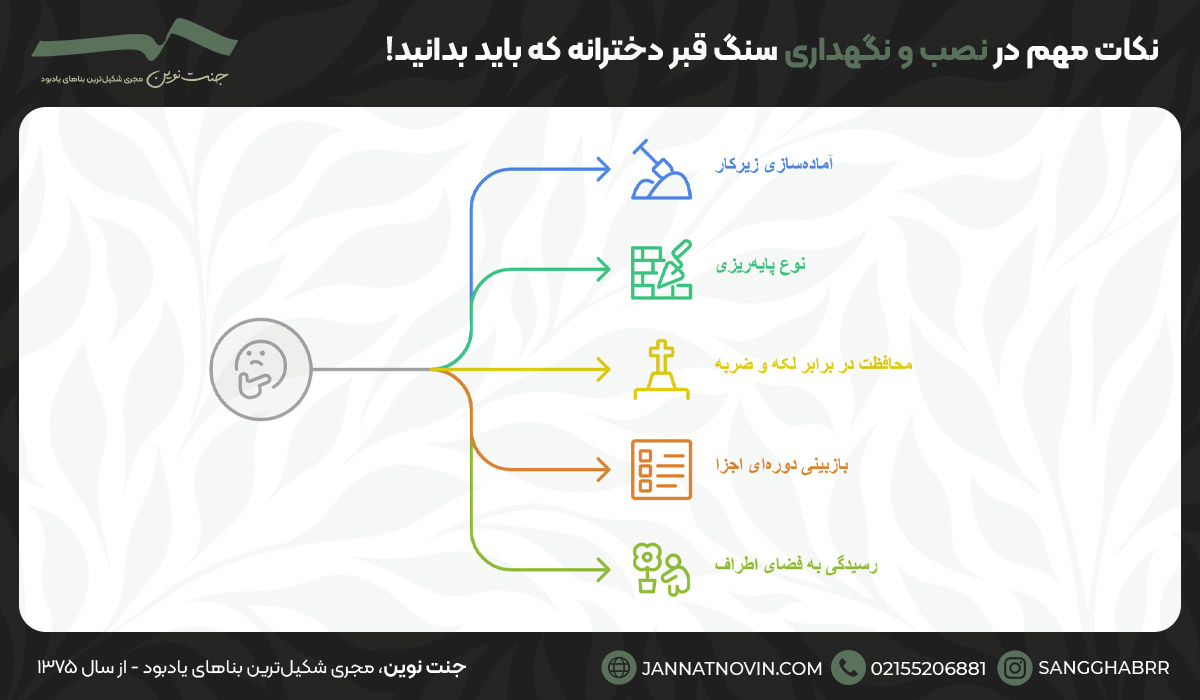 نکات مهم در نصب و نگهداری سنگ قبر دخترانه که باید بدانید!

جنت نوین
مجری شکیل‌ترین بناهای یادبود

آماده‌سازی زیرکار

نوع پایه‌ریزی

محافظت در برابر لکه و ضربه

بازبینی دوره‌ای اجزا

رسیدگی به فضای اطراف

جنت نوین، مجری شکیل‌ترین بناهای یادبود - از سال ۱۳۷۵

JANNATNOVIN.COM

02155206881

SANGGHABRR